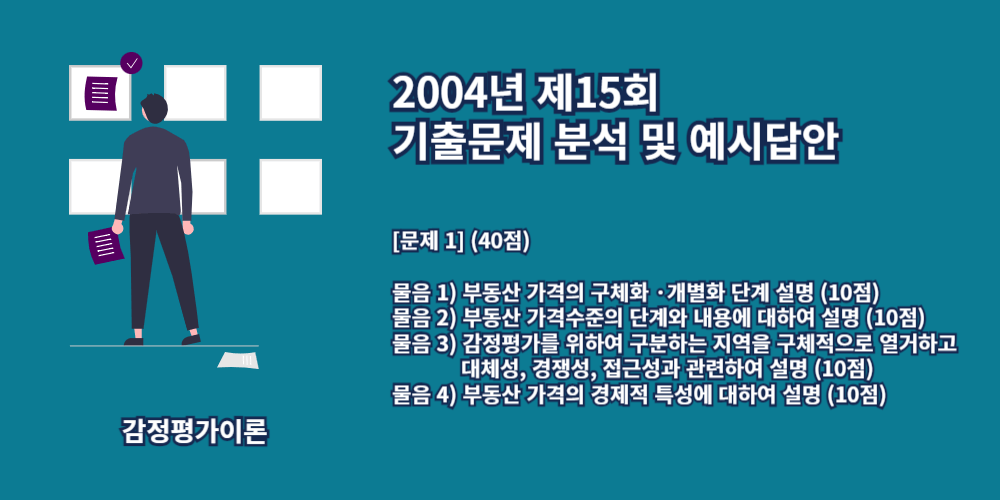 2004년 제15회
기출문제 분석 및 예시답안

[문제 1] (40점)

물음 1) 부동산 가격의 구체화 ·개별화 단계 설명 (10점)
물음 2) 부동산 가격수준의 단계와 내용에 대하여 설명 (10점)
물음 3) 감정평가를 위하여 구분하는 지역을 구체적으로 열거하고 대체성, 경쟁성, 접근성과 관련하여 설명 (10점)
물음 4) 부동산 가격의 경제적 특성에 대하여 설명 (10점)

감정평가이론